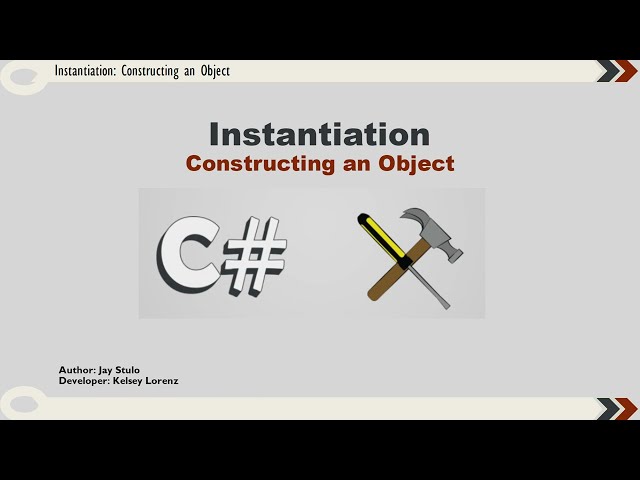 Instantiation: Constructing an Object

Instantiation
Constructing an Object

C#

Author: Jay Stulo
Developer: Kelsey Lorenz